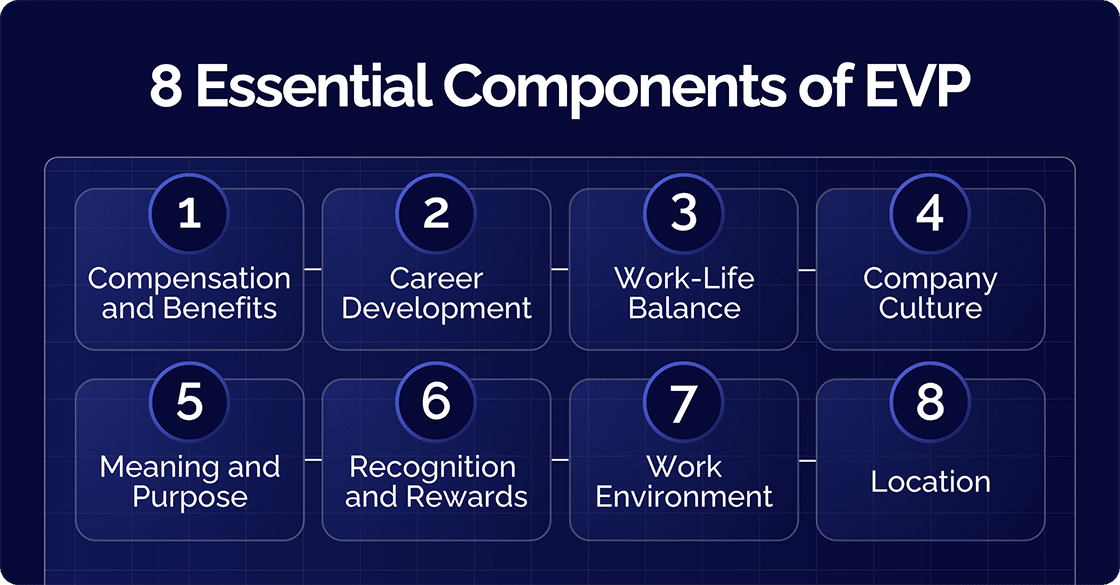 8 Essential Components of EVP

1
Compensation and Benefits

2
Career Development

3
Work-Life Balance

4
Company Culture

5
Meaning and Purpose

6
Recognition and Rewards

7
Work Environment

8
Location